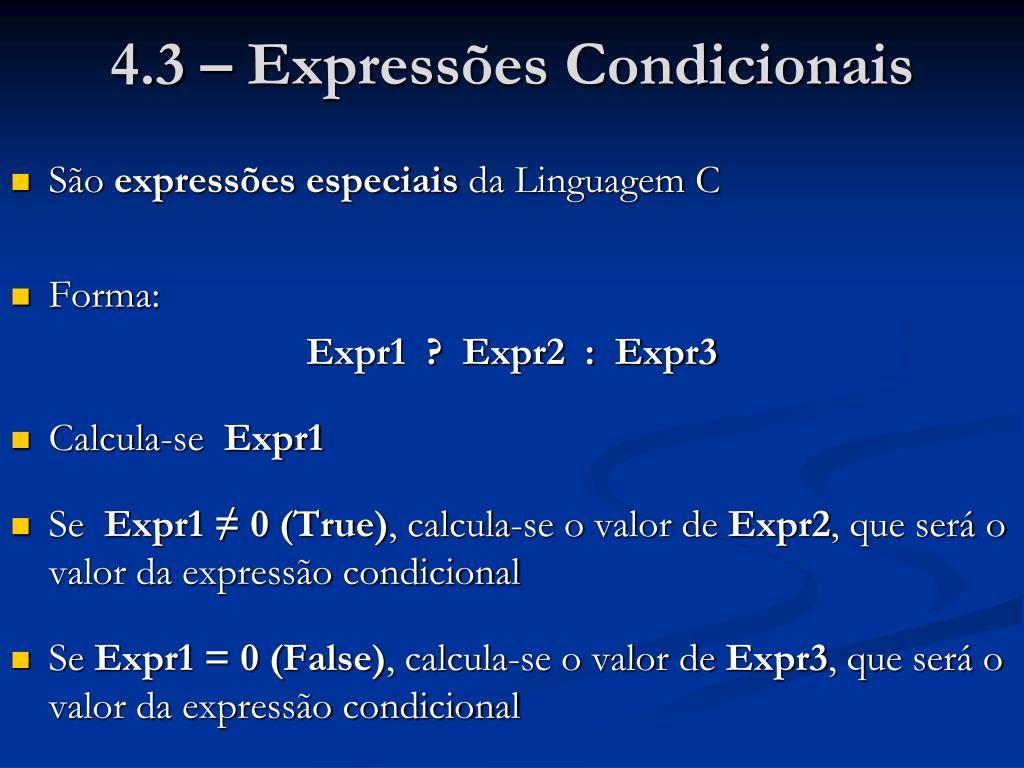 4.3 – Expressões Condicionais

São expressões especiais da Linguagem C

Forma:

Expr1 ? Expr2 : Expr3

Calcula-se Expr1

Se Expr1 ≠ 0 (True), calcula-se o valor de Expr2, que será o valor da expressão condicional

Se Expr1 = 0 (False), calcula-se o valor de Expr3, que será o valor da expressão condicional